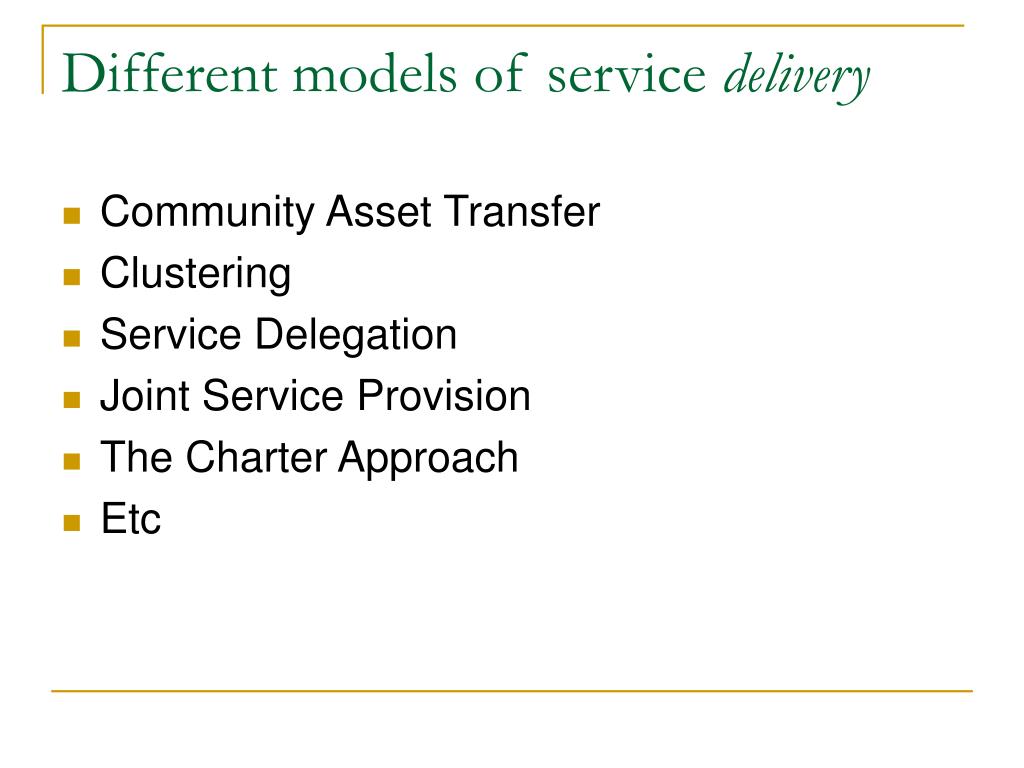 Different models of service delivery

- Community Asset Transfer
- Clustering
- Service Delegation
- Joint Service Provision
- The Charter Approach
- Etc